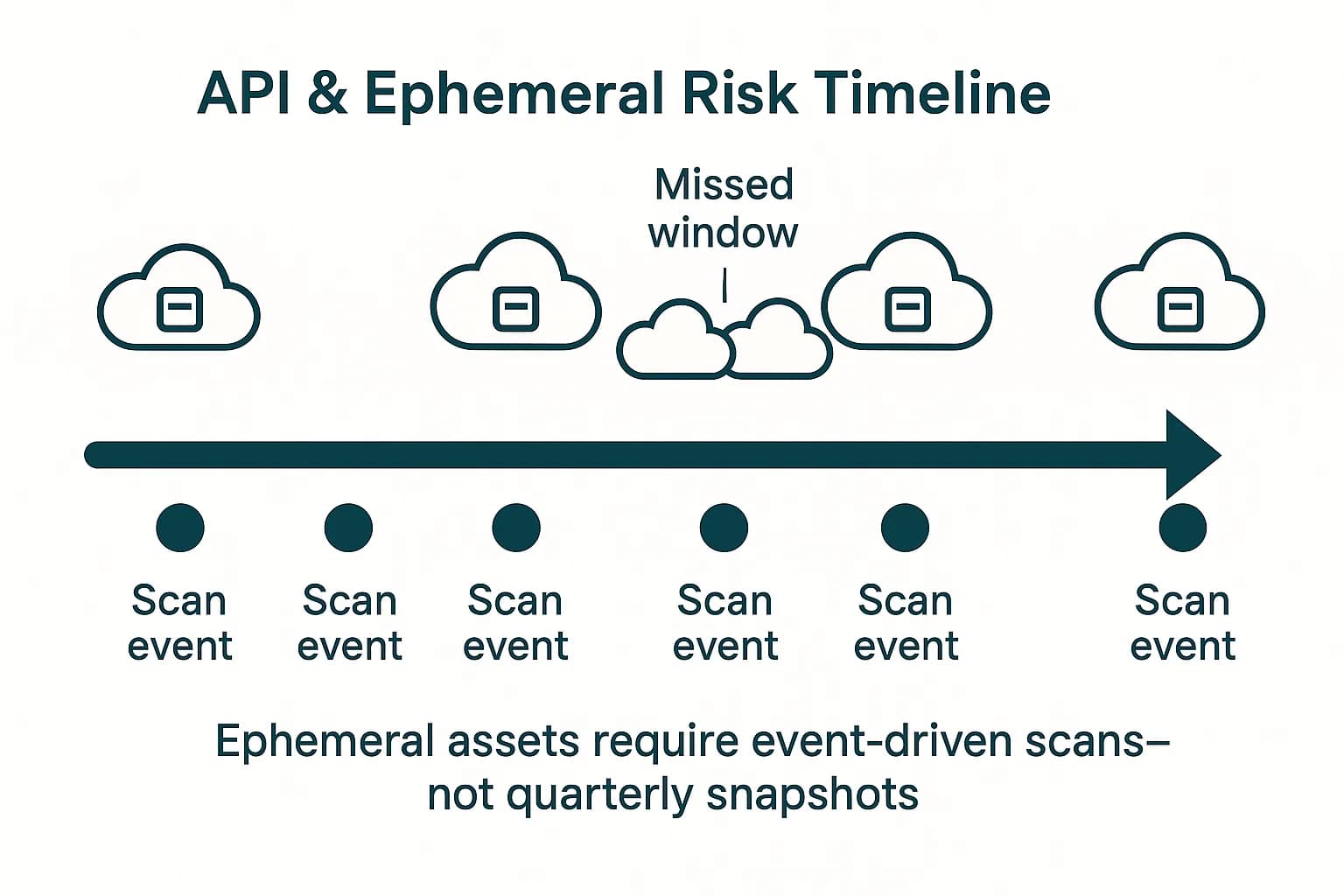 API & Ephemeral Risk Timeline

Missed window

Scan event

Scan event

Scan event

Scan event

Scan event

Scan event

Ephemeral assets require event-driven scans– not quarterly snapshots